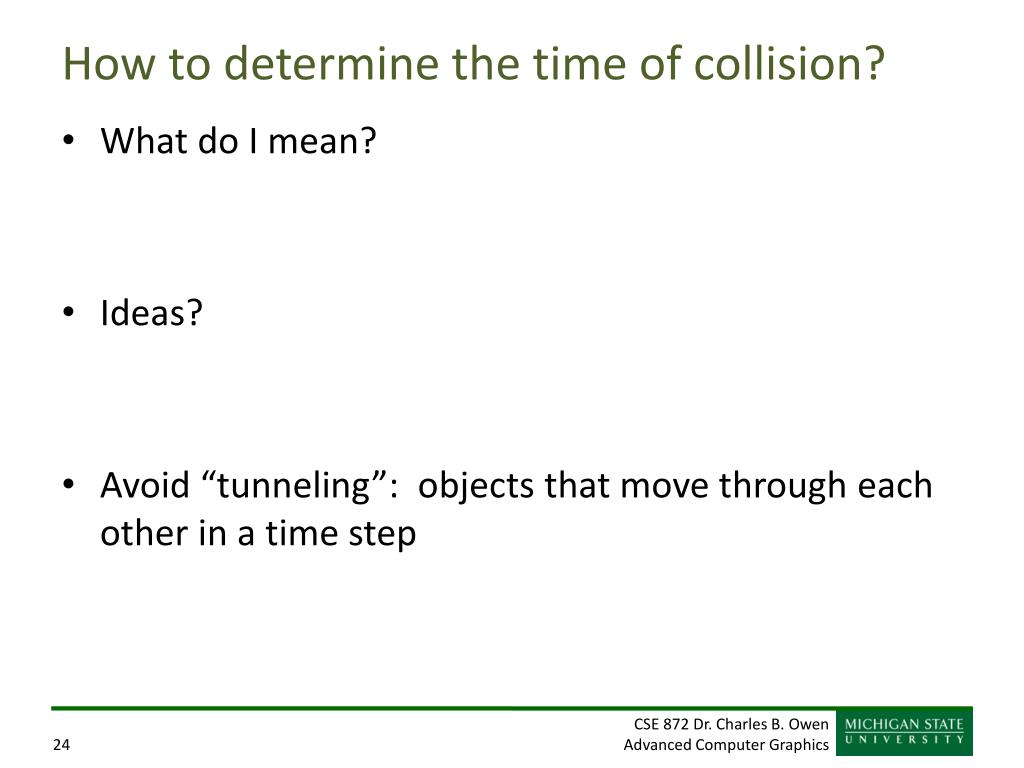 How to determine the time of collision?

• What do I mean?

• Ideas?

• Avoid “tunneling”: objects that move through each other in a time step

24

CSE 872 Dr. Charles B. Owen
Advanced Computer Graphics

MICHIGAN STATE
UNIVERSITY